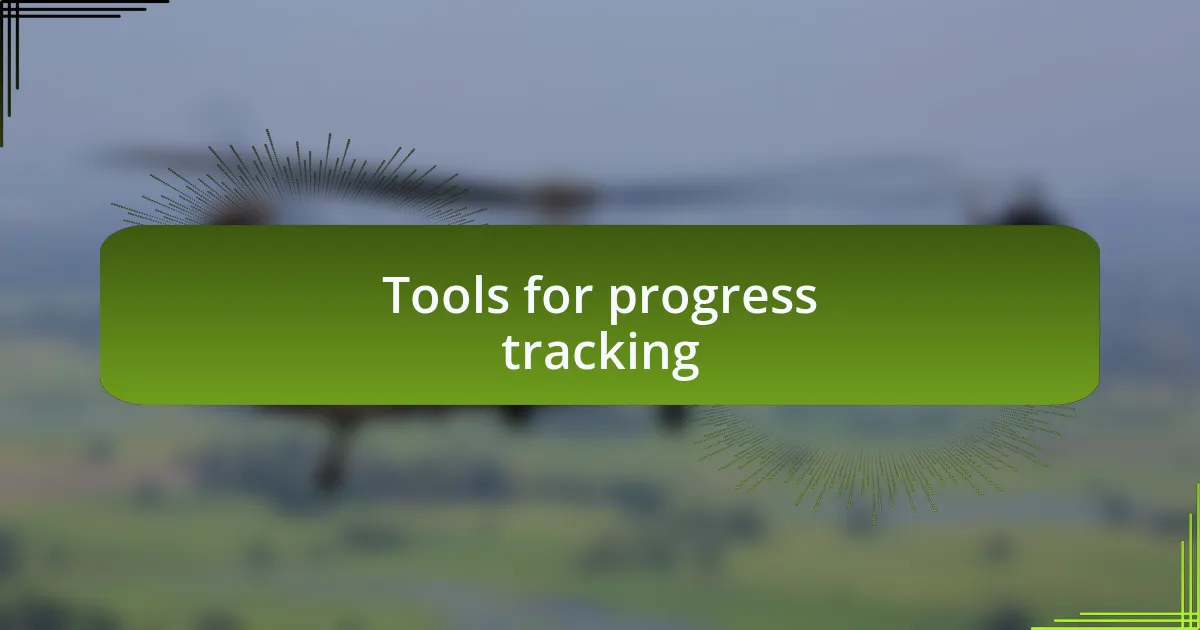 Tools for progress tracking